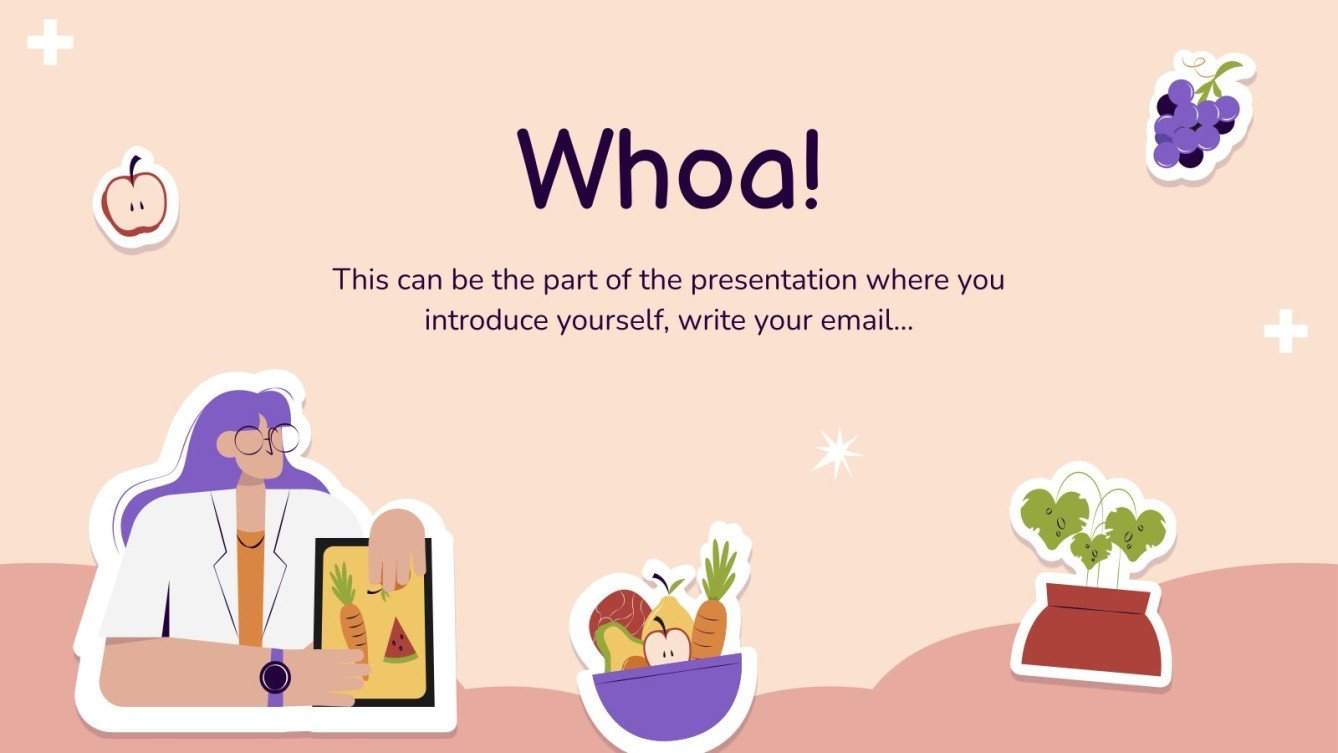 Whoa!

This can be the part of the presentation where you introduce yourself, write your email…